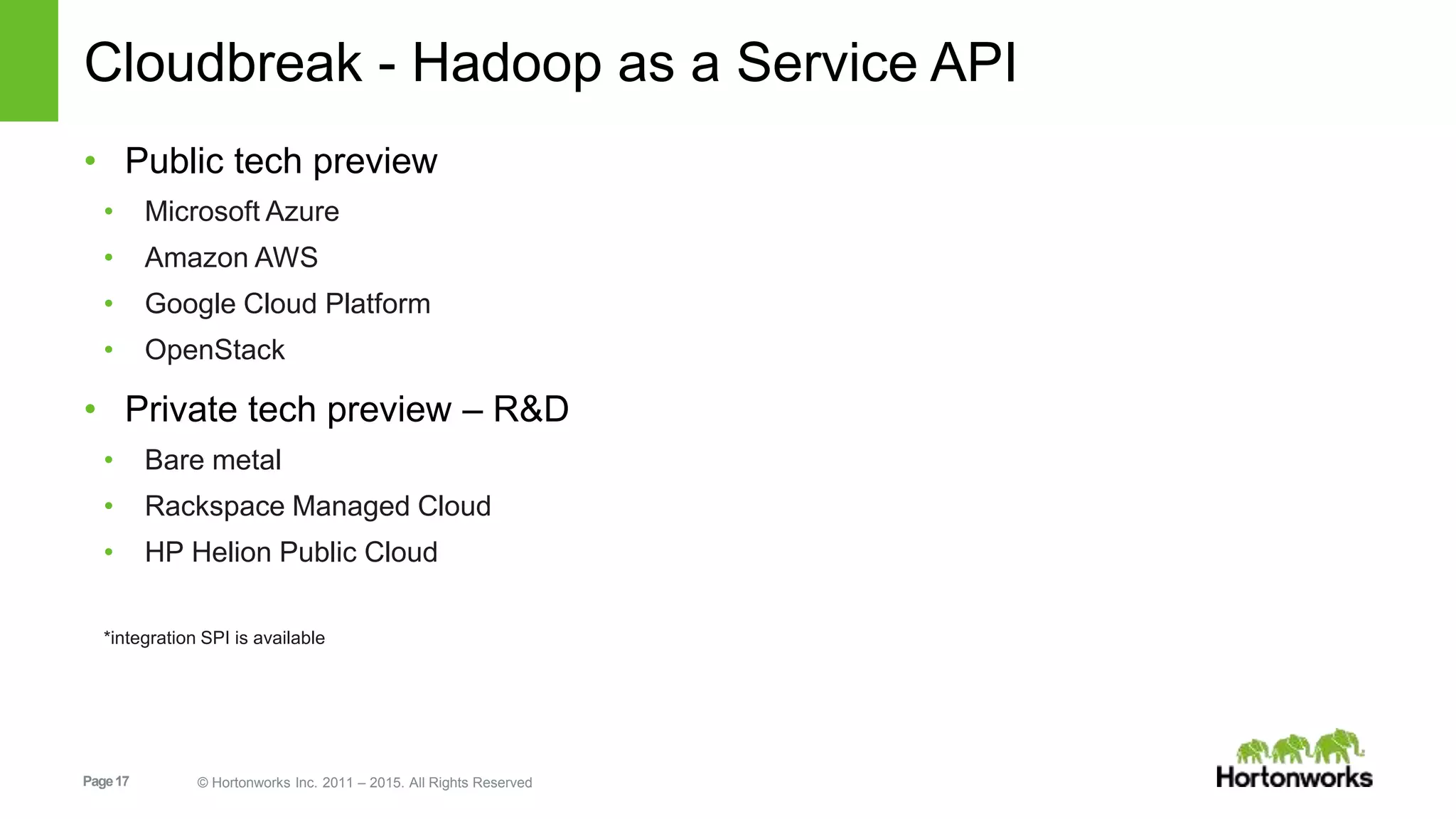 Cloudbreak - Hadoop as a Service API

• Public tech preview
  • Microsoft Azure
  • Amazon AWS
  • Google Cloud Platform
  • OpenStack
• Private tech preview – R&D
  • Bare metal
  • Rackspace Managed Cloud
  • HP Helion Public Cloud

*integration SPI is available

Page 17

© Hortonworks Inc. 2011 – 2015. All Rights Reserved

Hortonworks